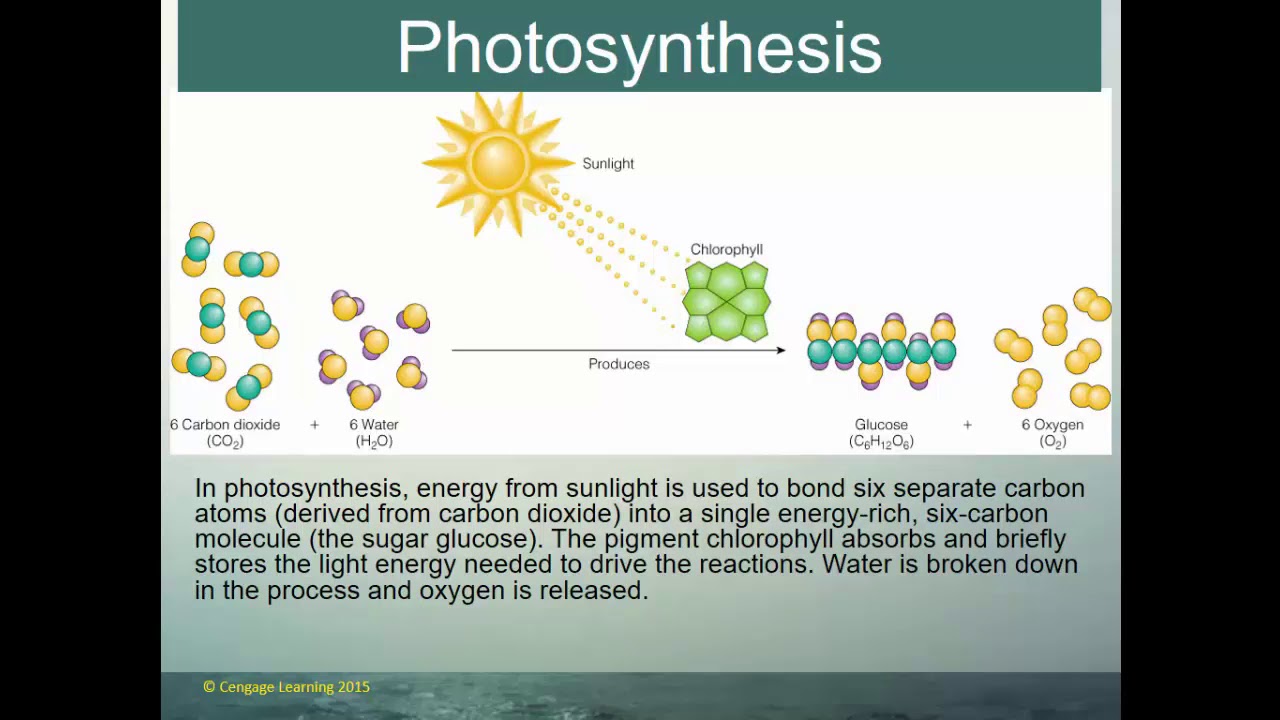 Photosynthesis

Sunlight

Chlorophyll

Produces

6 Carbon dioxide ($CO_2$) + 6 Water ($H_2O$)

Glucose ($C_6H_{12}O_6$) + 6 Oxygen ($O_2$)

In photosynthesis, energy from sunlight is used to bond six separate carbon atoms (derived from carbon dioxide) into a single energy-rich, six-carbon molecule (the sugar glucose). The pigment chlorophyll absorbs and briefly stores the light energy needed to drive the reactions. Water is broken down in the process and oxygen is released.

© Cengage Learning 2015